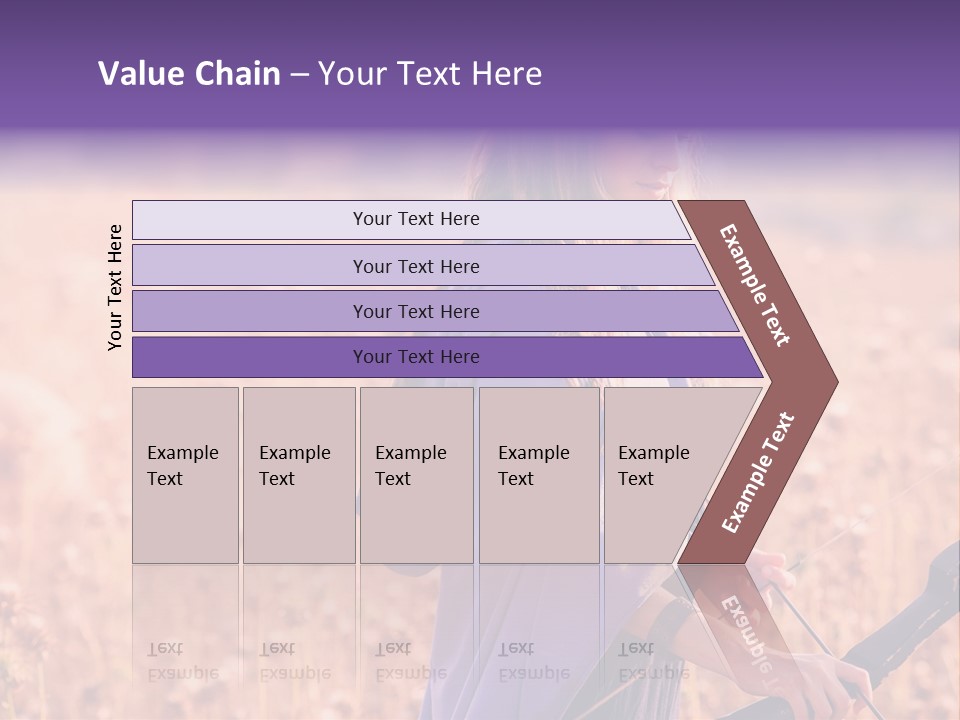 Value Chain – Your Text Here

Your Text Here

Your Text Here

Your Text Here

Your Text Here

Your Text Here

Example Text

Example Text

Example Text

Example Text

Example Text

Example Text

Example Text